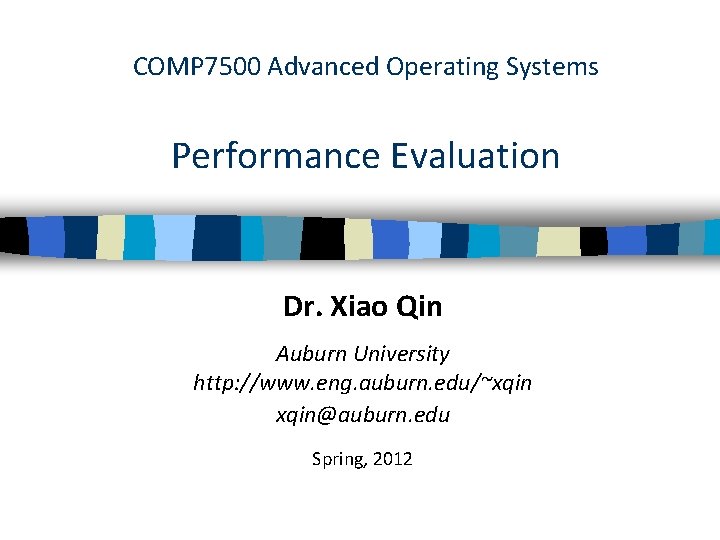 COMP7500 Advanced Operating Systems

Performance Evaluation

Dr. Xiao Qin

Auburn University
http://www.eng.auburn.edu/~xqin
xqin@auburn.edu

Spring, 2012